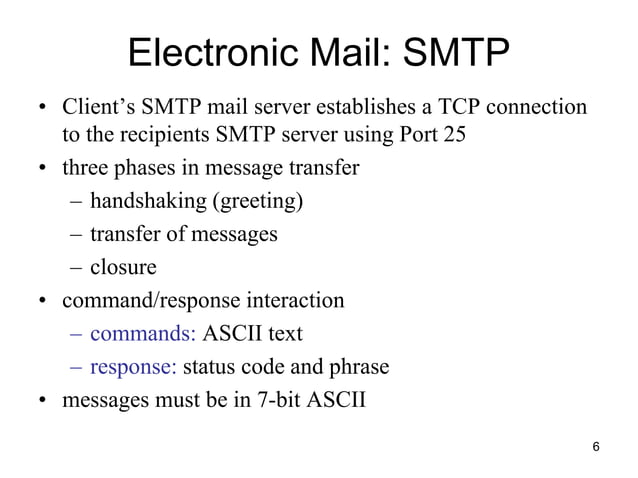 Electronic Mail: SMTP

• Client's SMTP mail server establishes a TCP connection to the recipients SMTP server using Port 25
• three phases in message transfer
– handshaking (greeting)
– transfer of messages
– closure
• command/response interaction
– commands: ASCII text
– response: status code and phrase
• messages must be in 7-bit ASCII

6